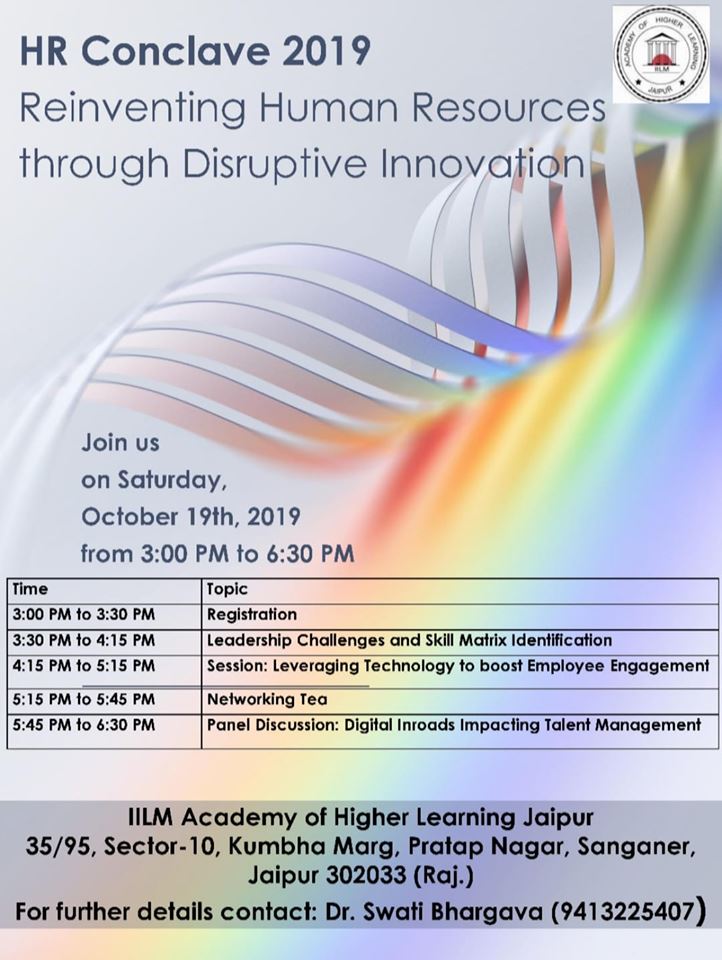 ACADEMY OF HIGHER LEARNING
IILM
JAIPUR

HR Conclave 2019
Reinventing Human Resources through Disruptive Innovation

Join us
on Saturday,
October 19th, 2019
from 3:00 PM to 6:30 PM

| Time | Topic |
|---|---|
| 3:00 PM to 3:30 PM | Registration |
| 3:30 PM to 4:15 PM | Leadership Challenges and Skill Matrix Identification |
| 4:15 PM to 5:15 PM | Session: Leveraging Technology to boost Employee Engagement |
| 5:15 PM to 5:45 PM | Networking Tea |
| 5:45 PM to 6:30 PM | Panel Discussion: Digital Inroads Impacting Talent Management |

IILM Academy of Higher Learning Jaipur
35/95, Sector-10, Kumbha Marg, Pratap Nagar, Sanganer, Jaipur 302033 (Raj.)
For further details contact: Dr. Swati Bhargava (9413225407)